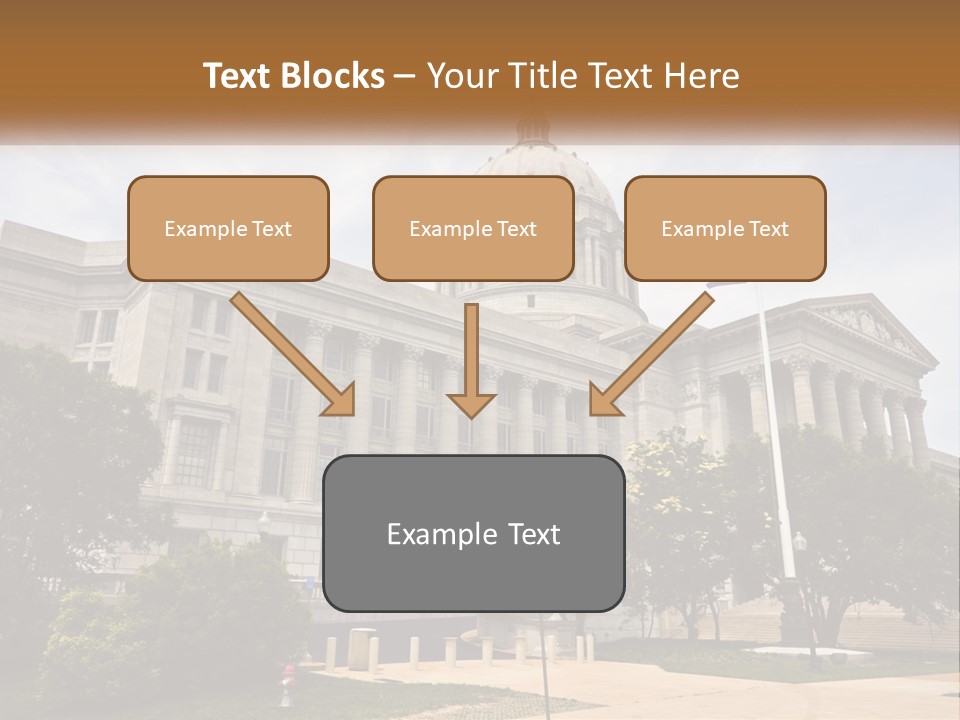 Text Blocks – Your Title Text Here

Example Text

Example Text

Example Text

Example Text